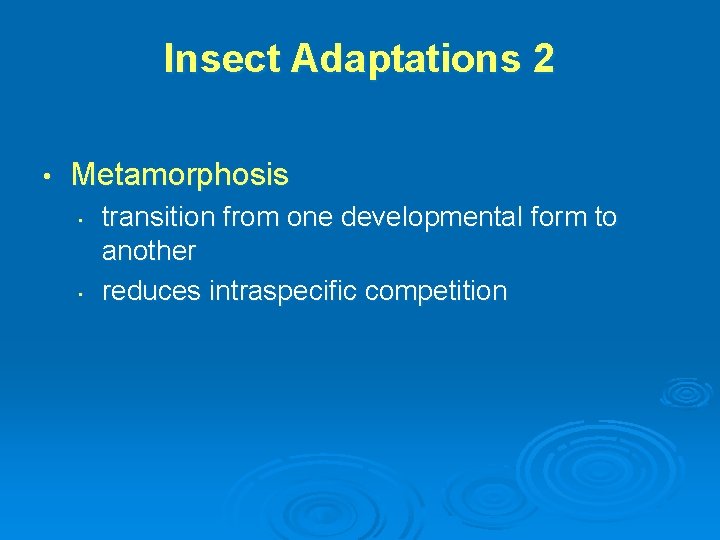 Insect Adaptations 2

• Metamorphosis
  • transition from one developmental form to another
  • reduces intraspecific competition